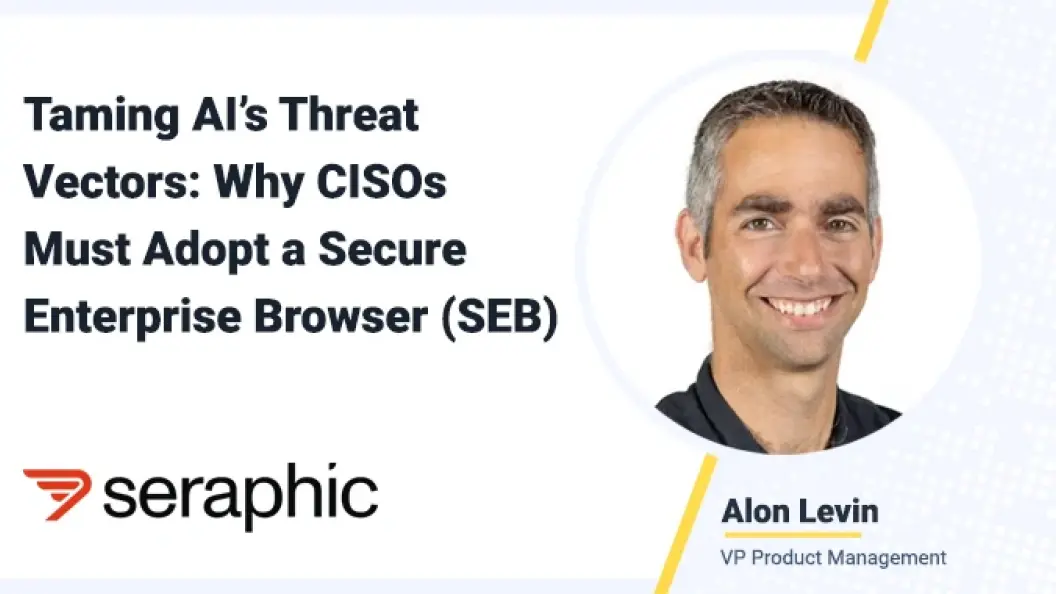 Taming AI's Threat Vectors: Why CISOs Must Adopt a Secure Enterprise Browser (SEB)

seraphic

Alon Levin

VP Product Management